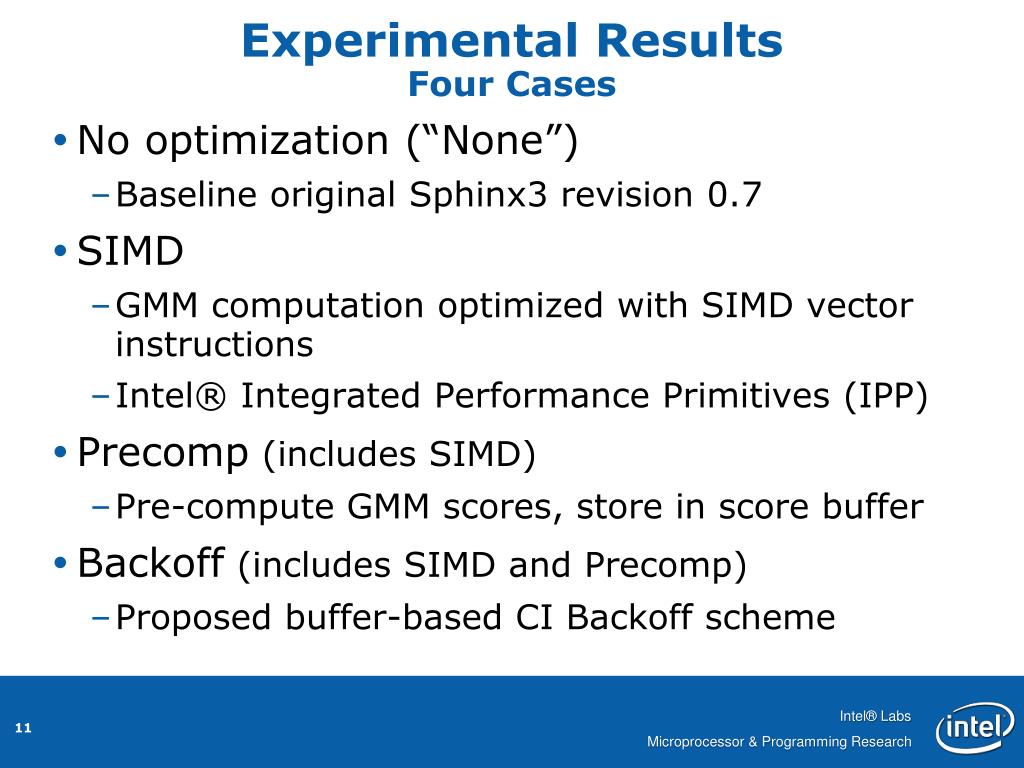 Experimental Results
Four Cases

• No optimization (“None”)
– Baseline original Sphinx3 revision 0.7
• SIMD
– GMM computation optimized with SIMD vector instructions
– Intel® Integrated Performance Primitives (IPP)
• Precomp (includes SIMD)
– Pre-compute GMM scores, store in score buffer
• Backoff (includes SIMD and Precomp)
– Proposed buffer-based CI Backoff scheme

11

Intel® Labs
Microprocessor & Programming Research
intel